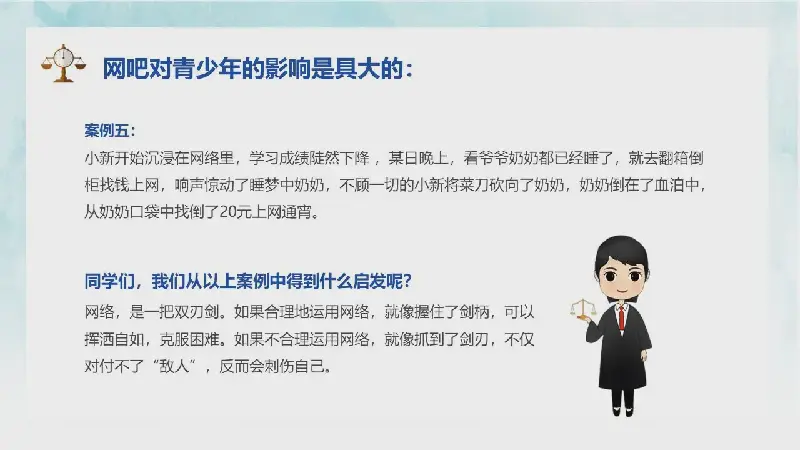 网吧对青少年的影响是具大的：

案例五：
小新开始沉浸在网络里，学习成绩陡然下降，某日晚上，看爷爷奶奶都已经睡了，就去翻箱倒柜找钱上网，响声惊动了睡梦中奶奶，不顾一切的小新将菜刀砍向了奶奶，奶奶倒在了血泊中，从奶奶口袋中找倒了20元上网通宵。

同学们，我们从以上案例中得到什么启发呢？
网络，是一把双刃剑。如果合理地运用网络，就像握住了剑柄，可以挥洒自如，克服困难。如果不合理运用网络，就像抓到了剑刃，不仅对付不了“敌人”，反而会刺伤自己。